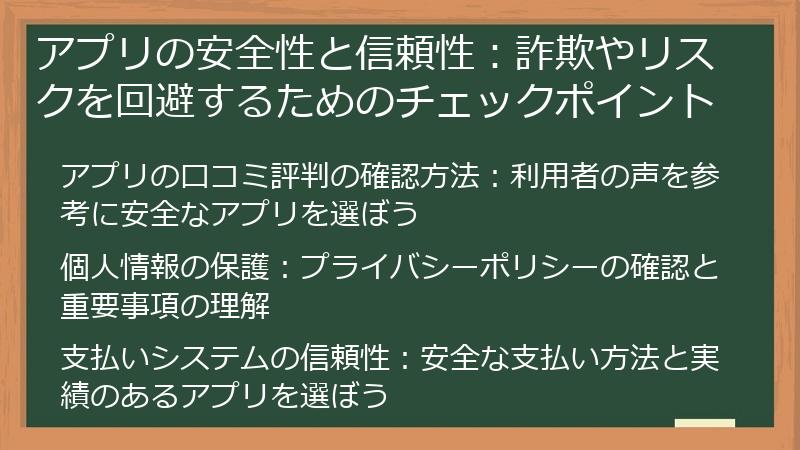 アプリの安全性と信頼性：詐欺やリスクを回避するためのチェックポイント

アプリの口コミ評判の確認方法：利用者の声を参考に安全なアプリを選ぼう

個人情報の保護：プライバシーポリシーの確認と重要事項の理解

支払いシステムの信頼性：安全な支払い方法と実績のあるアプリを選ぼう